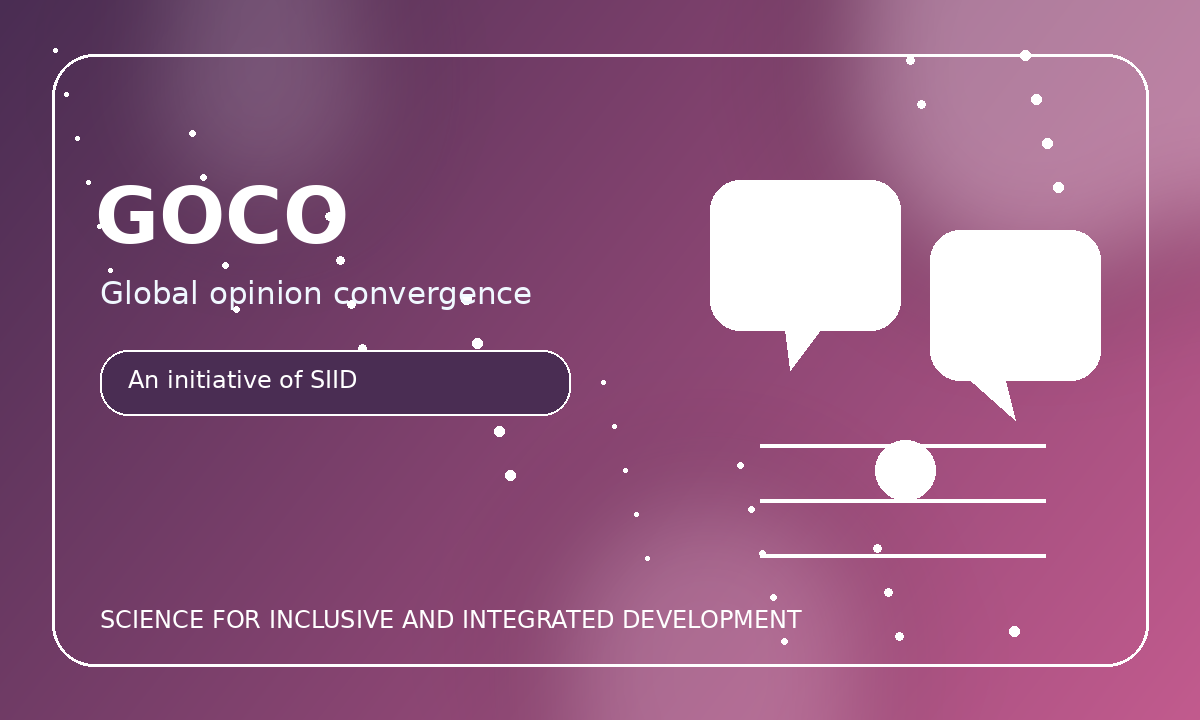 GOCO

Global opinion convergence

An initiative of SIID

SCIENCE FOR INCLUSIVE AND INTEGRATED DEVELOPMENT